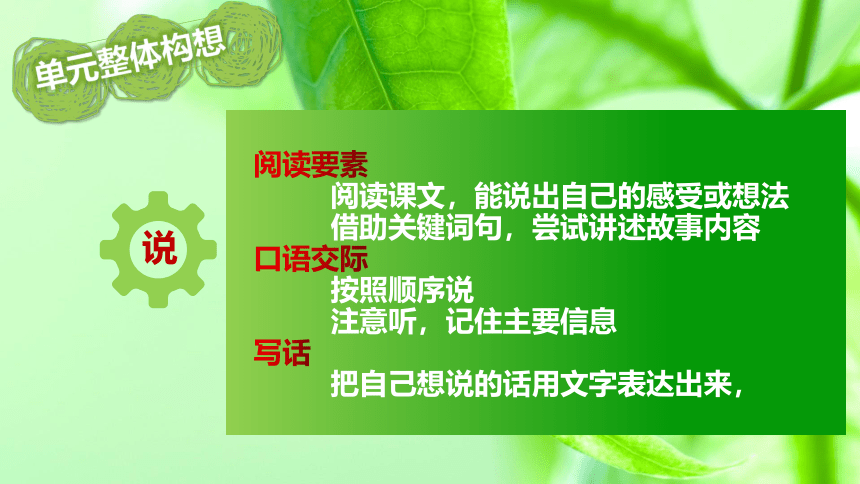 单元整体构想

说

阅读要素
阅读课文，能说出自己的感受或想法
借助关键词句，尝试讲述故事内容
口语交际
按照顺序说
注意听，记住主要信息
写话
把自己想说的话用文字表达出来，